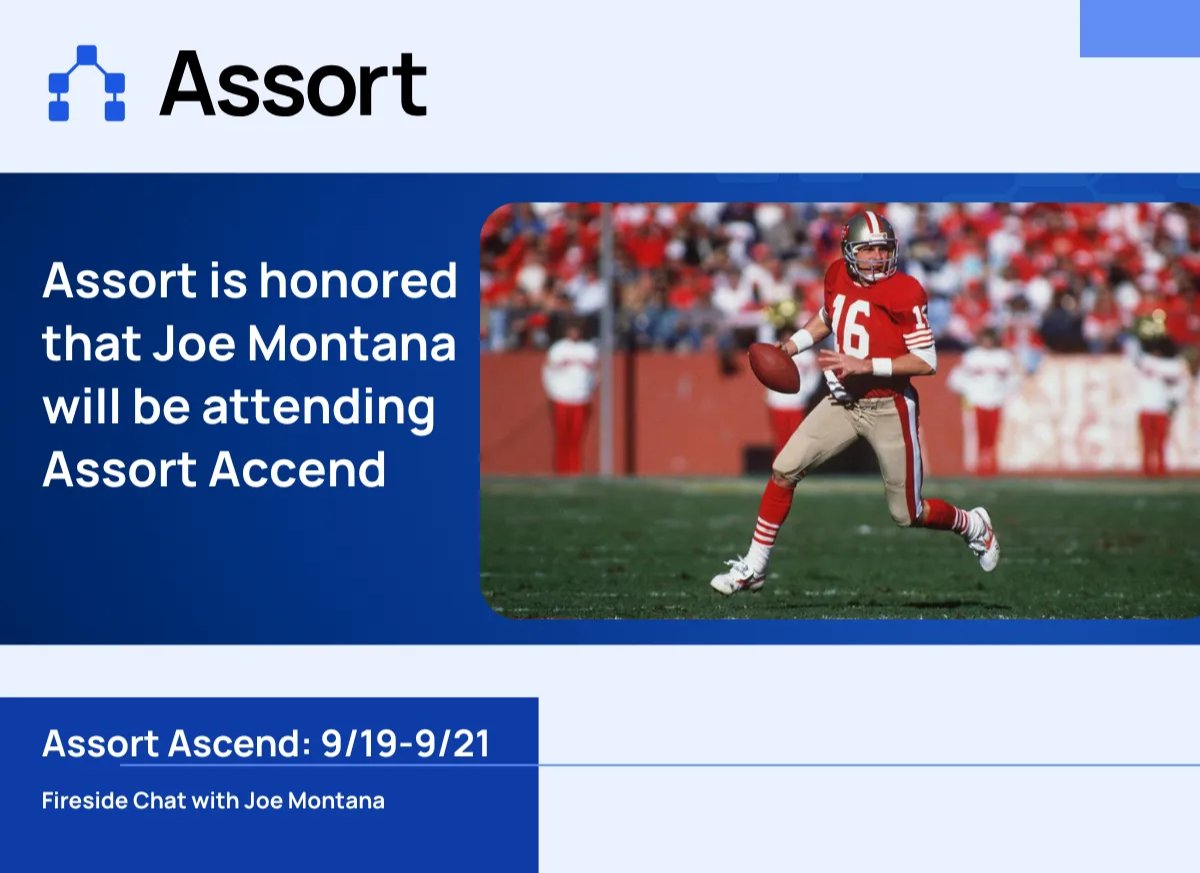 Assort

Assort is honored that Joe Montana will be attending Assort Accend

16

Assort Ascend: 9/19-9/21

Fireside Chat with Joe Montana